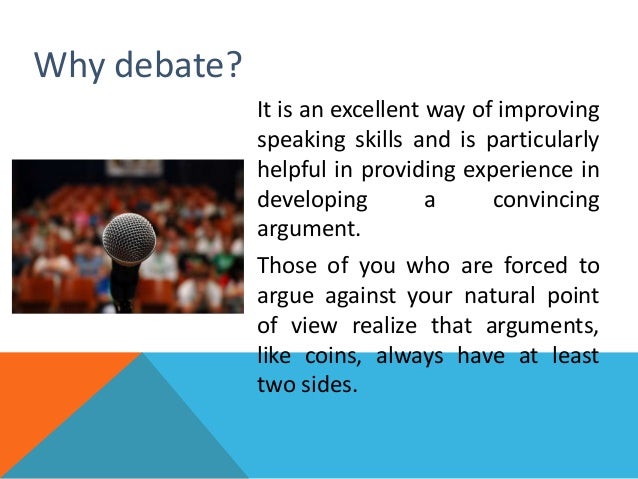 Why debate?

It is an excellent way of improving speaking skills and is particularly helpful in providing experience in developing a convincing argument.

Those of you who are forced to argue against your natural point of view realize that arguments, like coins, always have at least two sides.